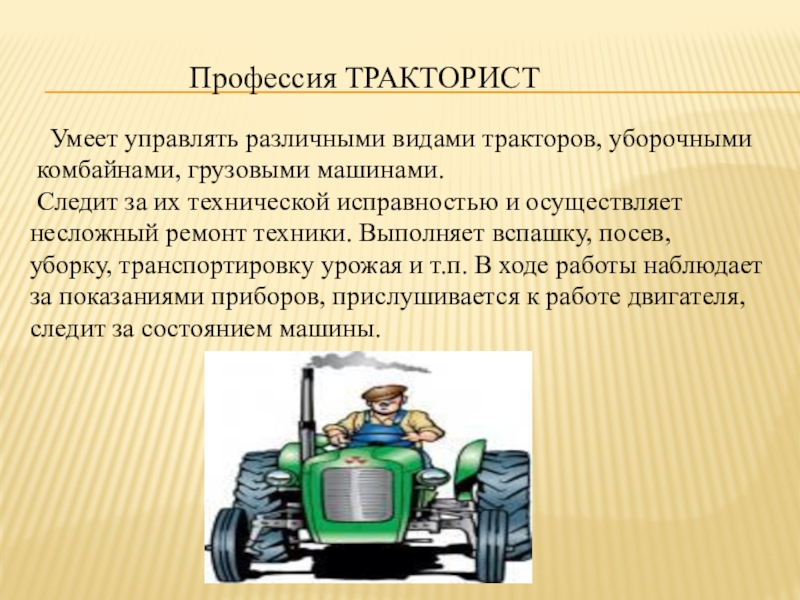 Профессия ТРАКТОРИСТ

Умеет управлять различными видами тракторов, уборочными комбайнами, грузовыми машинами.
Следит за их технической исправностью и осуществляет несложный ремонт техники. Выполняет вспашку, посев, уборку, транспортировку урожая и т.п. В ходе работы наблюдает за показаниями приборов, прислушивается к работе двигателя, следит за состоянием машины.